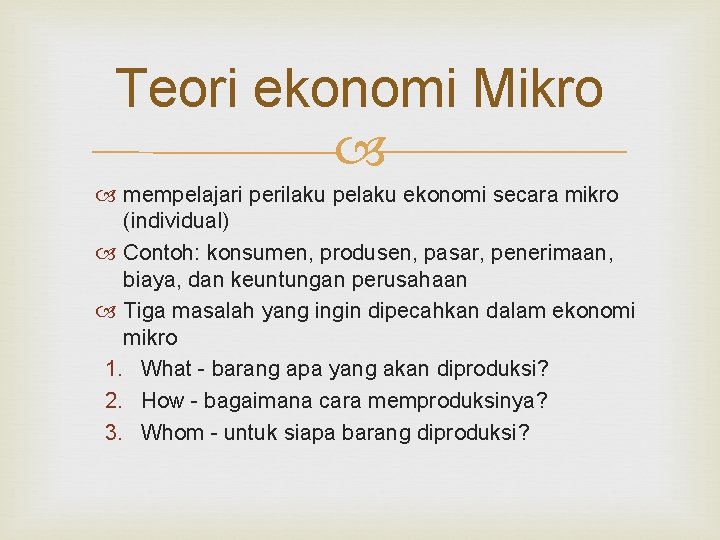 Teori ekonomi Mikro

mempelajari perilaku pelaku ekonomi secara mikro (individual)

Contoh: konsumen, produsen, pasar, penerimaan, biaya, dan keuntungan perusahaan

Tiga masalah yang ingin dipecahkan dalam ekonomi mikro

1. What - barang apa yang akan diproduksi?
2. How - bagaimana cara memproduksinya?
3. Whom - untuk siapa barang diproduksi?